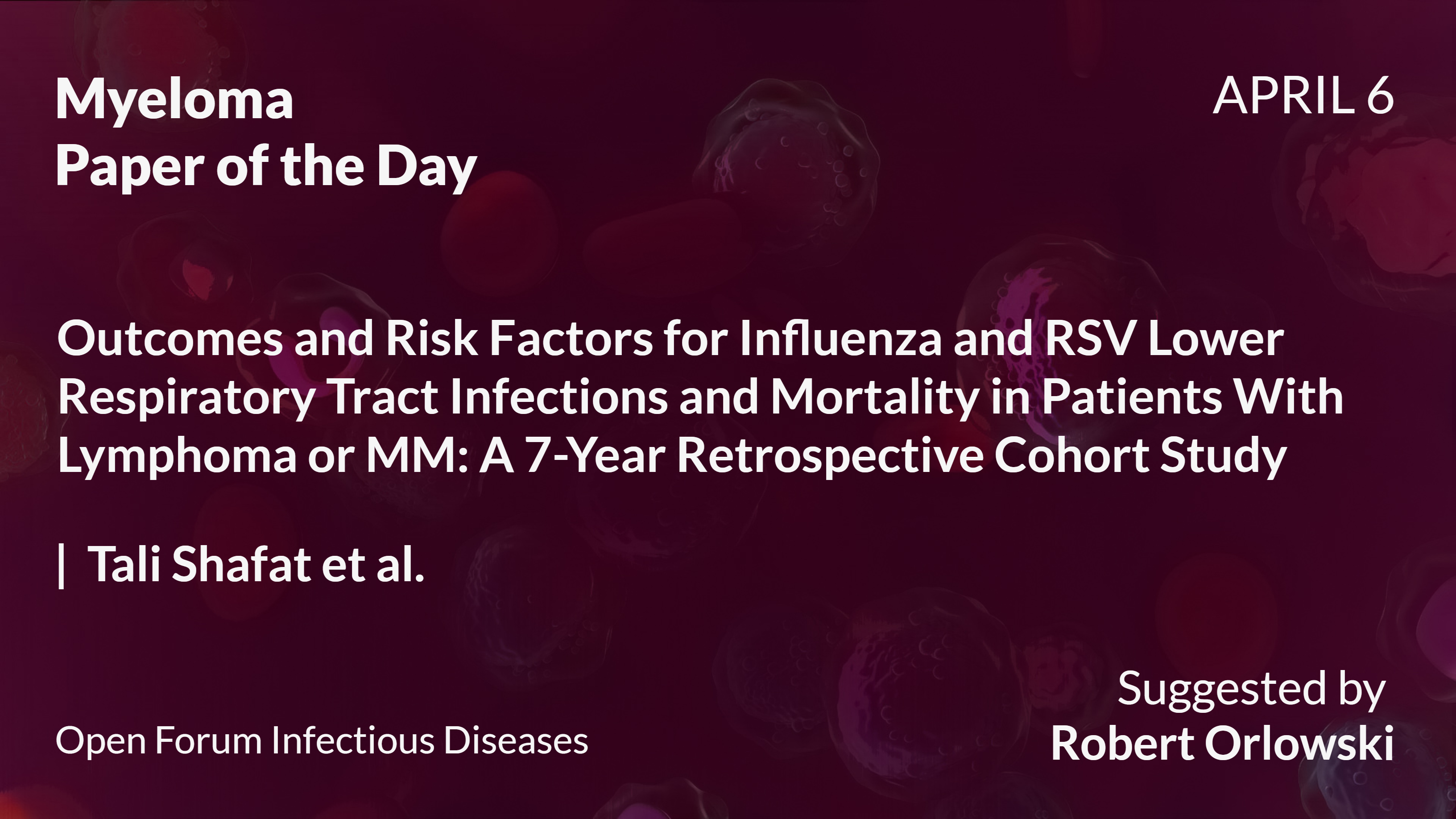 Myeloma
Paper of the Day

APRIL 6

Outcomes and Risk Factors for Influenza and RSV Lower Respiratory Tract Infections and Mortality in Patients With Lymphoma or MM: A 7-Year Retrospective Cohort Study

| Tali Shafat et al.

Open Forum Infectious Diseases

Suggested by
Robert Orlowski